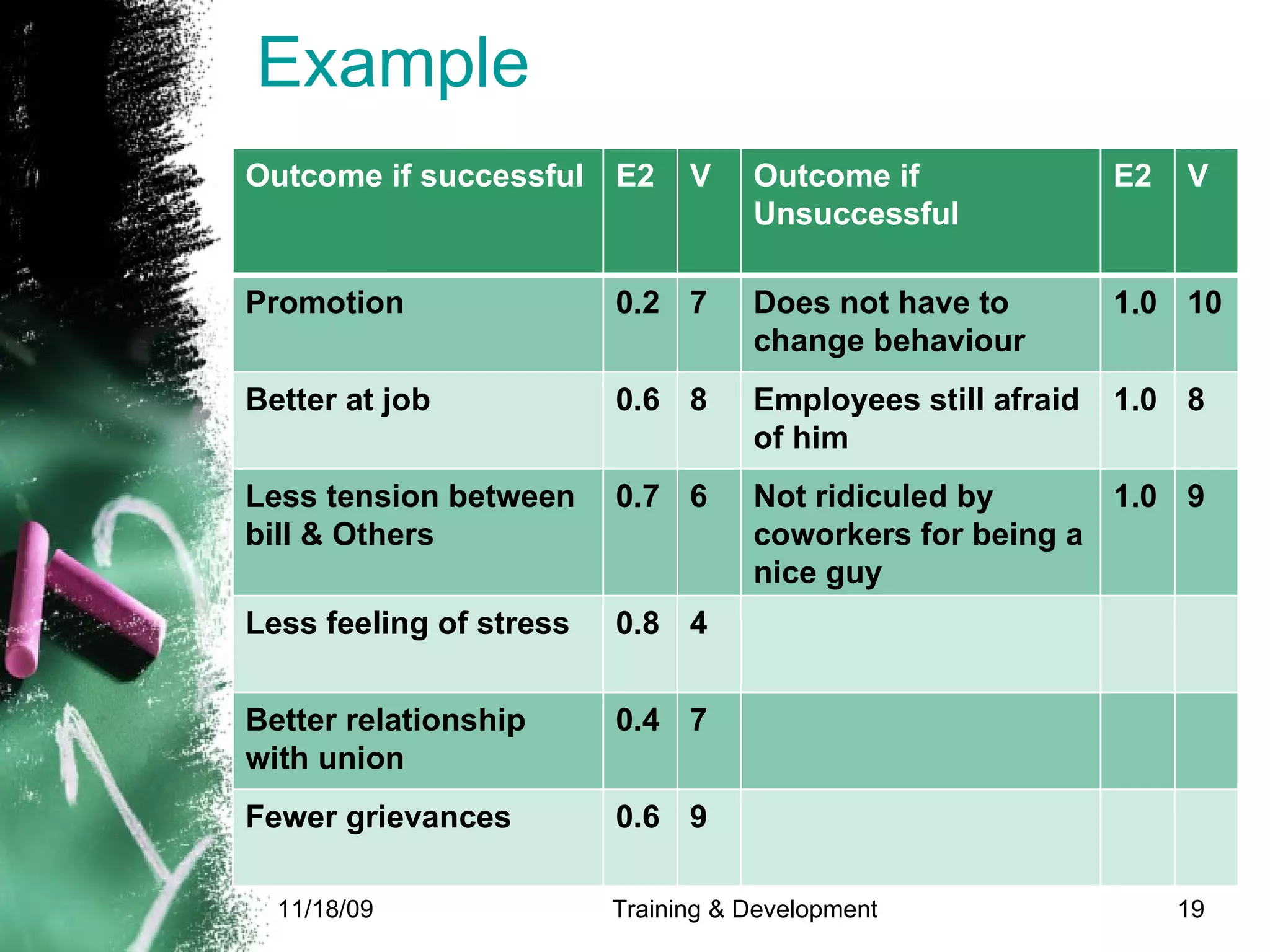 Example

| Outcome if successful | E2 | V | Outcome if Unsuccessful | E2 | V |
|---|---|---|---|---|---|
| Promotion | 0.2 | 7 | Does not have to change behaviour | 1.0 | 10 |
| Better at job | 0.6 | 8 | Employees still afraid of him | 1.0 | 8 |
| Less tension between bill & Others | 0.7 | 6 | Not ridiculed by coworkers for being a nice guy | 1.0 | 9 |
| Less feeling of stress | 0.8 | 4 | | | |
| Better relationship with union | 0.4 | 7 | | | |
| Fewer grievances | 0.6 | 9 | | | |

11/18/09 Training & Development 19